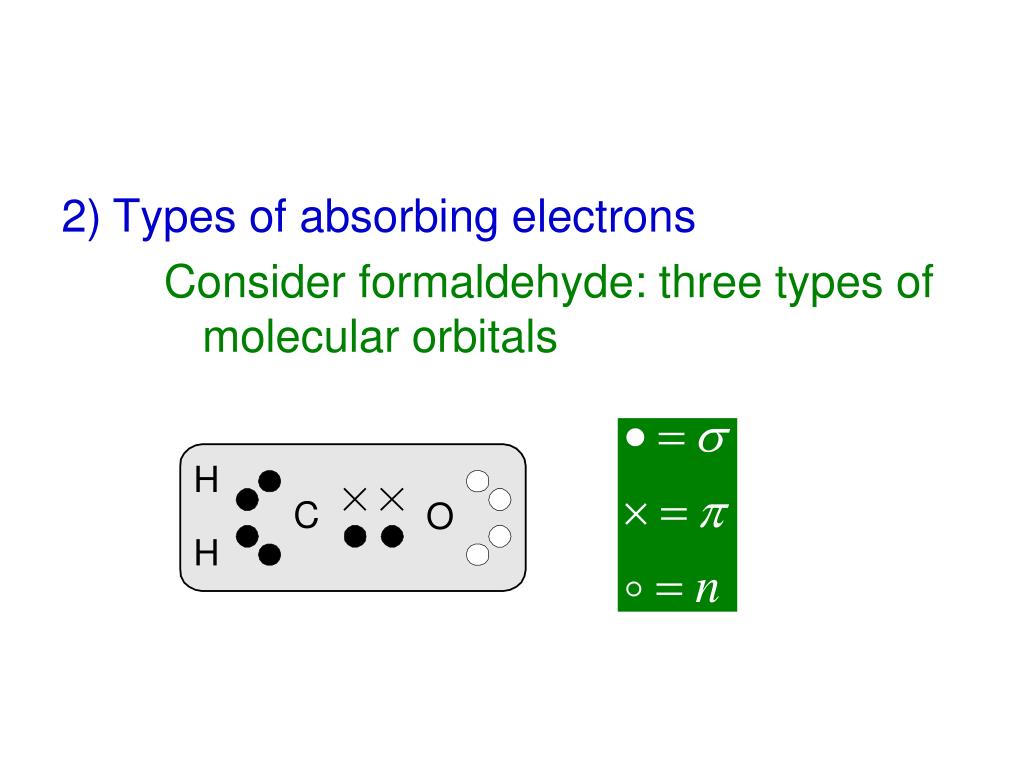 2) Types of absorbing electrons

Consider formaldehyde: three types of molecular orbitals

H
C
O
H

$\bullet = \sigma$

$\times = \pi$

$\circ = n$